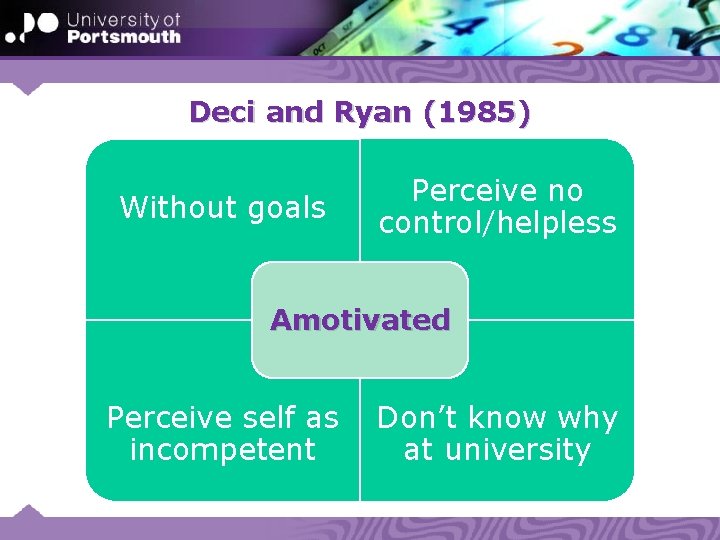 University of
Portsmouth

Deci and Ryan (1985)

Without goals

Perceive no control/helpless

Amotivated

Perceive self as incompetent

Don't know why at university